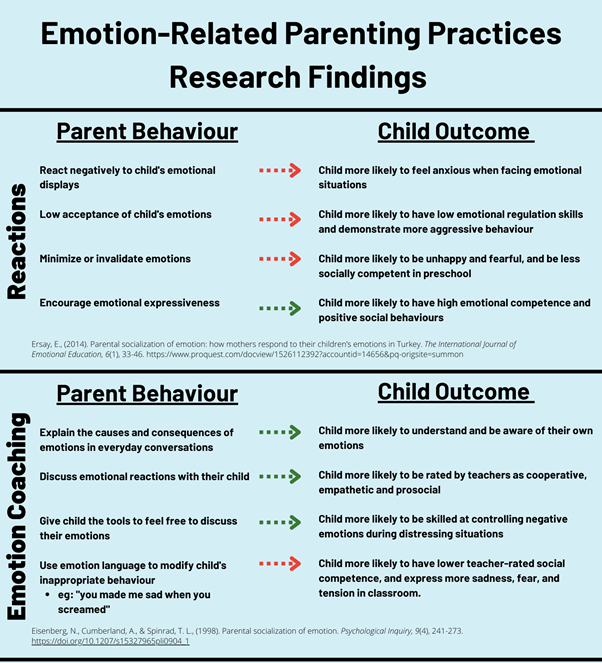 Emotion-Related Parenting Practices Research Findings

Reactions

| Parent Behaviour | Child Outcome |
|---|---|
| React negatively to child's emotional displays | Child more likely to feel anxious when facing emotional situations |
| Low acceptance of child's emotions | Child more likely to have low emotional regulation skills and demonstrate more aggressive behaviour |
| Minimize or invalidate emotions | Child more likely to be unhappy and fearful, and be less socially competent in preschool |
| Encourage emotional expressiveness | Child more likely to have high emotional competence and positive social behaviours |

Ersay, E., (2014). Parental socialization of emotion: how mothers respond to their children's emotions in Turkey. The International Journal of Emotional Education, 6(1), 33-46. https://www.proquest.com/docview/1526112392?accountid=14656&pq-origsite=summon

Emotion Coaching

| Parent Behaviour | Child Outcome |
|---|---|
| Explain the causes and consequences of emotions in everyday conversations | Child more likely to understand and be aware of their own emotions |
| Discuss emotional reactions with their child | Child more likely to be rated by teachers as cooperative, empathetic and prosocial |
| Give child the tools to feel free to discuss their emotions | Child more likely to be skilled at controlling negative emotions during distressing situations |
| Use emotion language to modify child's inappropriate behaviour • eg: "you made me sad when you screamed" | Child more likely to have lower teacher-rated social competence, and express more sadness, fear, and tension in classroom. |

Eisenberg, N., Cumberland, A., & Spinrad, T. L., (1998). Parental socialization of emotion. Psychological Inquiry, 9(4), 241-273. https://doi.org/10.1207/s15327965pli0904_1